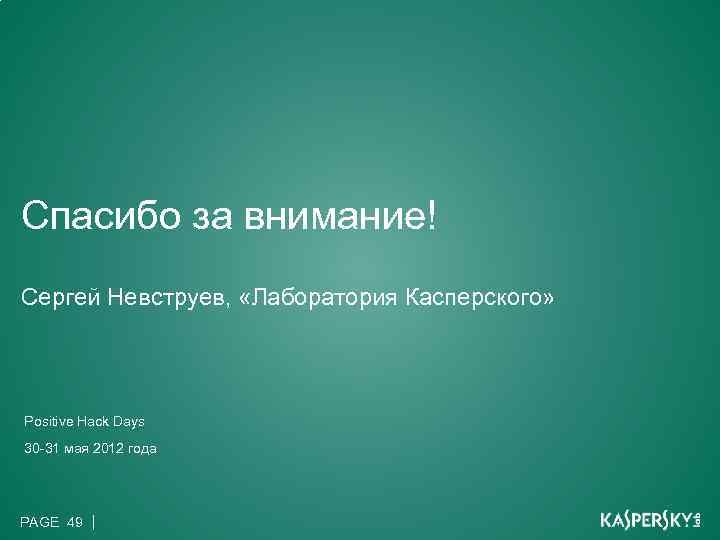 Спасибо за внимание!

Сергей Невструев, «Лаборатория Касперского»

Positive Hack Days

30-31 мая 2012 года

PAGE 49 |

KASPERSKY lab